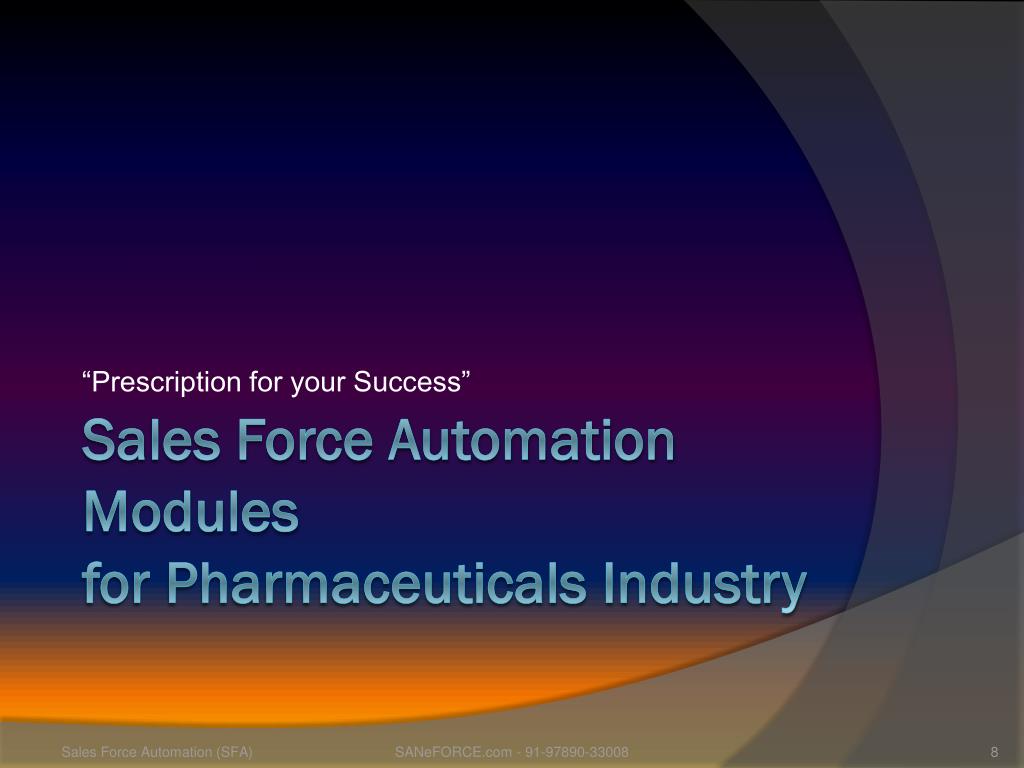 “Prescription for your Success”

Sales Force Automation Modules
for Pharmaceuticals Industry

Sales Force Automation (SFA) SANeFORCE.com - 91-97890-33008 8